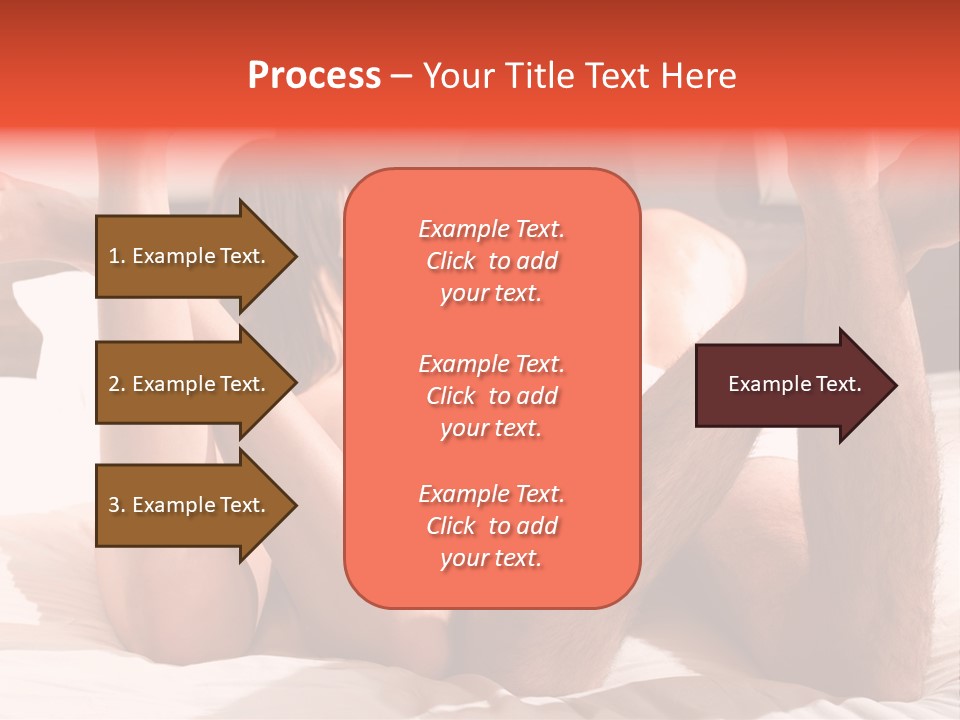 Process – Your Title Text Here

1. Example Text.

2. Example Text.

3. Example Text.

Example Text. Click to add your text.

Example Text. Click to add your text.

Example Text. Click to add your text.

Example Text.